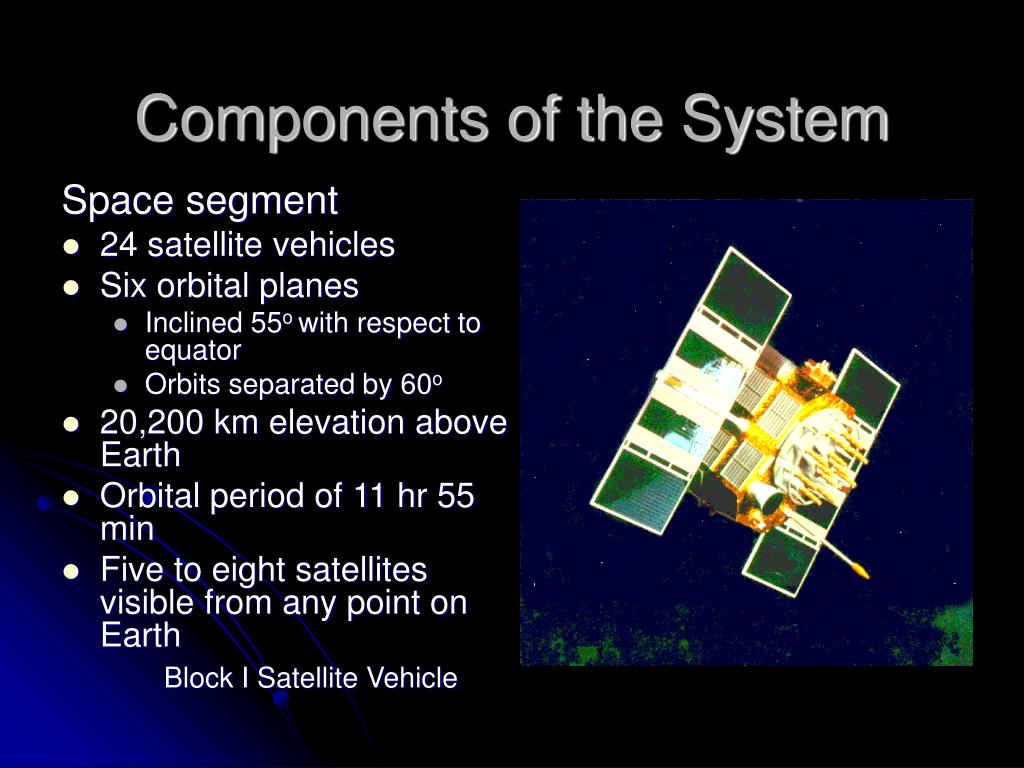 Components of the System

Space segment

- 24 satellite vehicles
- Six orbital planes
  - Inclined 55$^o$ with respect to equator
  - Orbits separated by 60$^o$
- 20,200 km elevation above Earth
- Orbital period of 11 hr 55 min
- Five to eight satellites visible from any point on Earth

Block I Satellite Vehicle